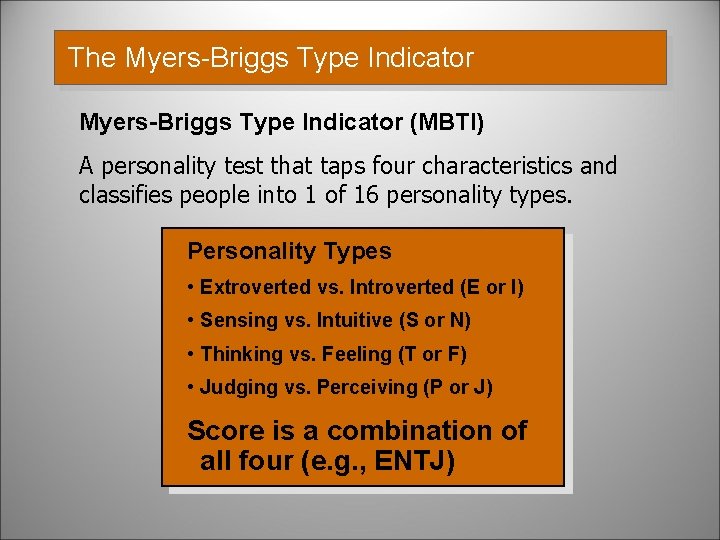 The Myers-Briggs Type Indicator

Myers-Briggs Type Indicator (MBTI)

A personality test that taps four characteristics and classifies people into 1 of 16 personality types.

Personality Types

• Extroverted vs. Introverted (E or I)

• Sensing vs. Intuitive (S or N)

• Thinking vs. Feeling (T or F)

• Judging vs. Perceiving (P or J)

Score is a combination of all four (e.g., ENTJ)